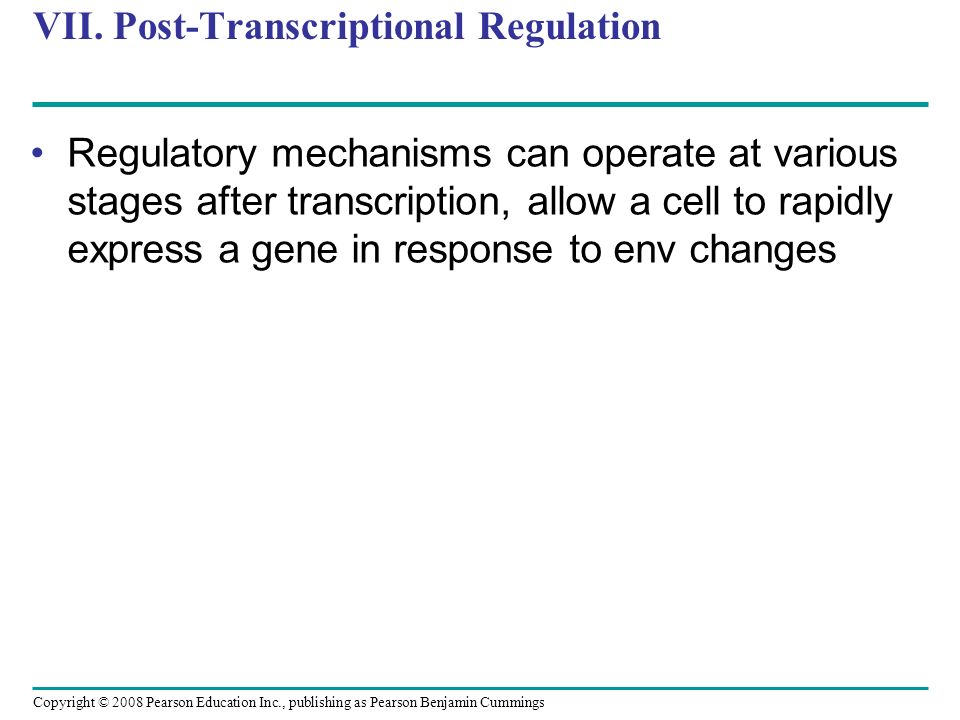 VII. Post-Transcriptional Regulation

• Regulatory mechanisms can operate at various stages after transcription, allow a cell to rapidly express a gene in response to env changes

Copyright © 2008 Pearson Education Inc., publishing as Pearson Benjamin Cummings